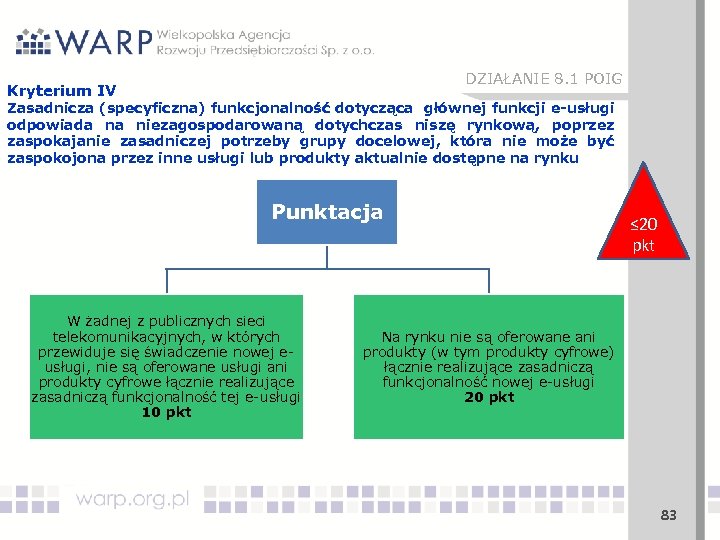 WARP Wielkopolska Agencja Rozwoju Przedsiębiorczości Sp. z o.o.

DZIAŁANIE 8.1 POIG

Kryterium IV
Zasadnicza (specyficzna) funkcjonalność dotycząca głównej funkcji e-usługi odpowiada na niezagospodarowaną dotychczas niszę rynkową, poprzez zaspokajanie zasadniczej potrzeby grupy docelowej, która nie może być zaspokojona przez inne usługi lub produkty aktualnie dostępne na rynku

Punktacja

≤20 pkt

W żadnej z publicznych sieci telekomunikacyjnych, w których przewiduje się świadczenie nowej e-usługi, nie są oferowane usługi ani produkty cyfrowe łącznie realizujące zasadniczą funkcjonalność tej e-usługi
10 pkt

Na rynku nie są oferowane ani produkty (w tym produkty cyfrowe) łącznie realizujące zasadniczą funkcjonalność nowej e-usługi
20 pkt

warp.org.pl

83